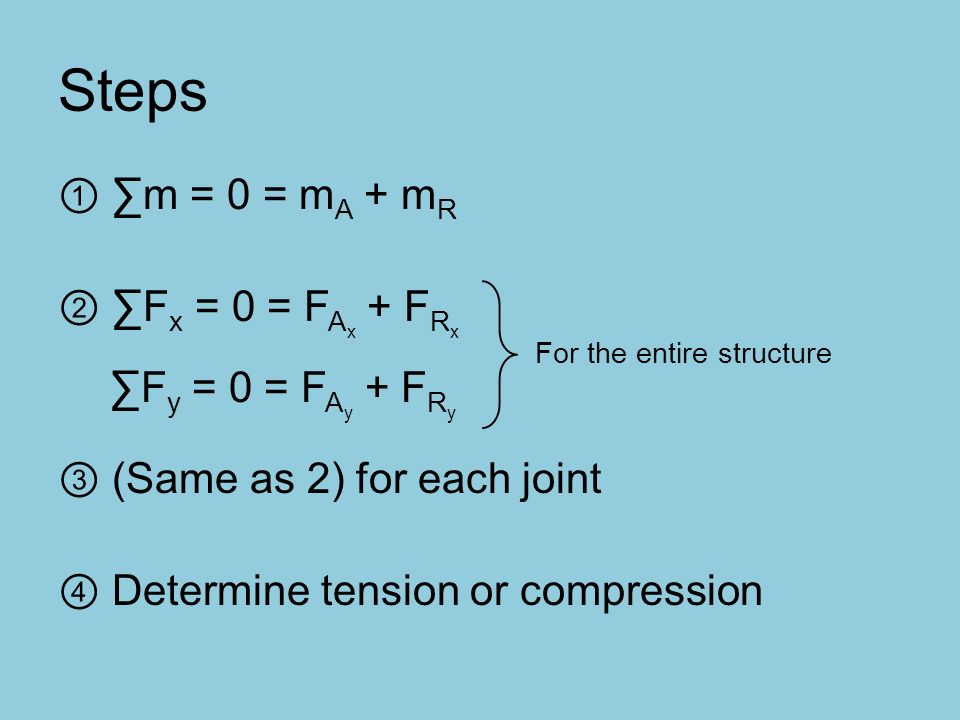 Steps

① $\sum m = 0 = m_A + m_R$

② $\sum F_x = 0 = F_{A_x} + F_{R_x}$

$\sum F_y = 0 = F_{A_y} + F_{R_y}$

For the entire structure

③ (Same as 2) for each joint

④ Determine tension or compression